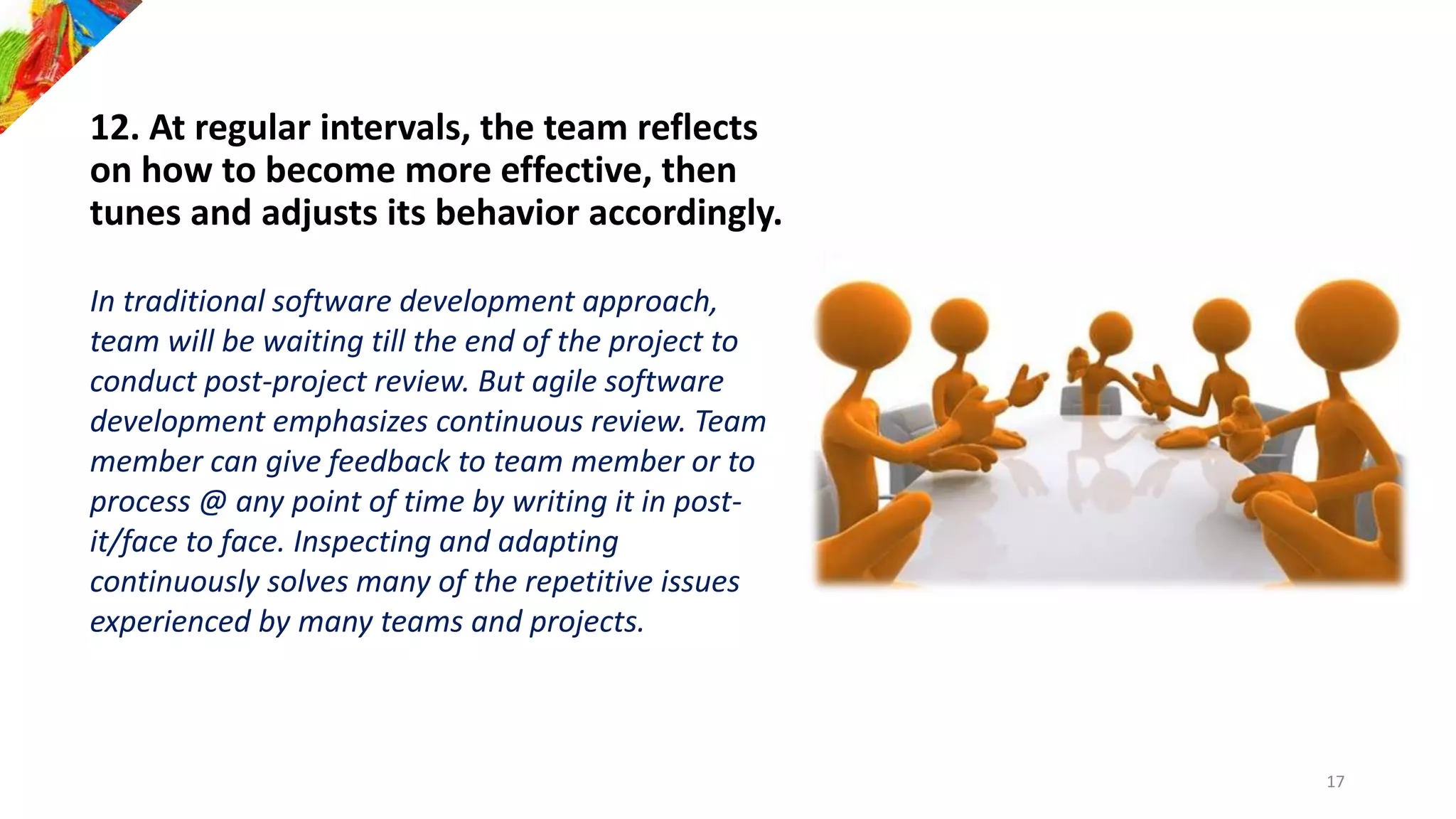 12. At regular intervals, the team reflects on how to become more effective, then tunes and adjusts its behavior accordingly.

In traditional software development approach, team will be waiting till the end of the project to conduct post-project review. But agile software development emphasizes continuous review. Team member can give feedback to team member or to process @ any point of time by writing it in post-it/face to face. Inspecting and adapting continuously solves many of the repetitive issues experienced by many teams and projects.

17